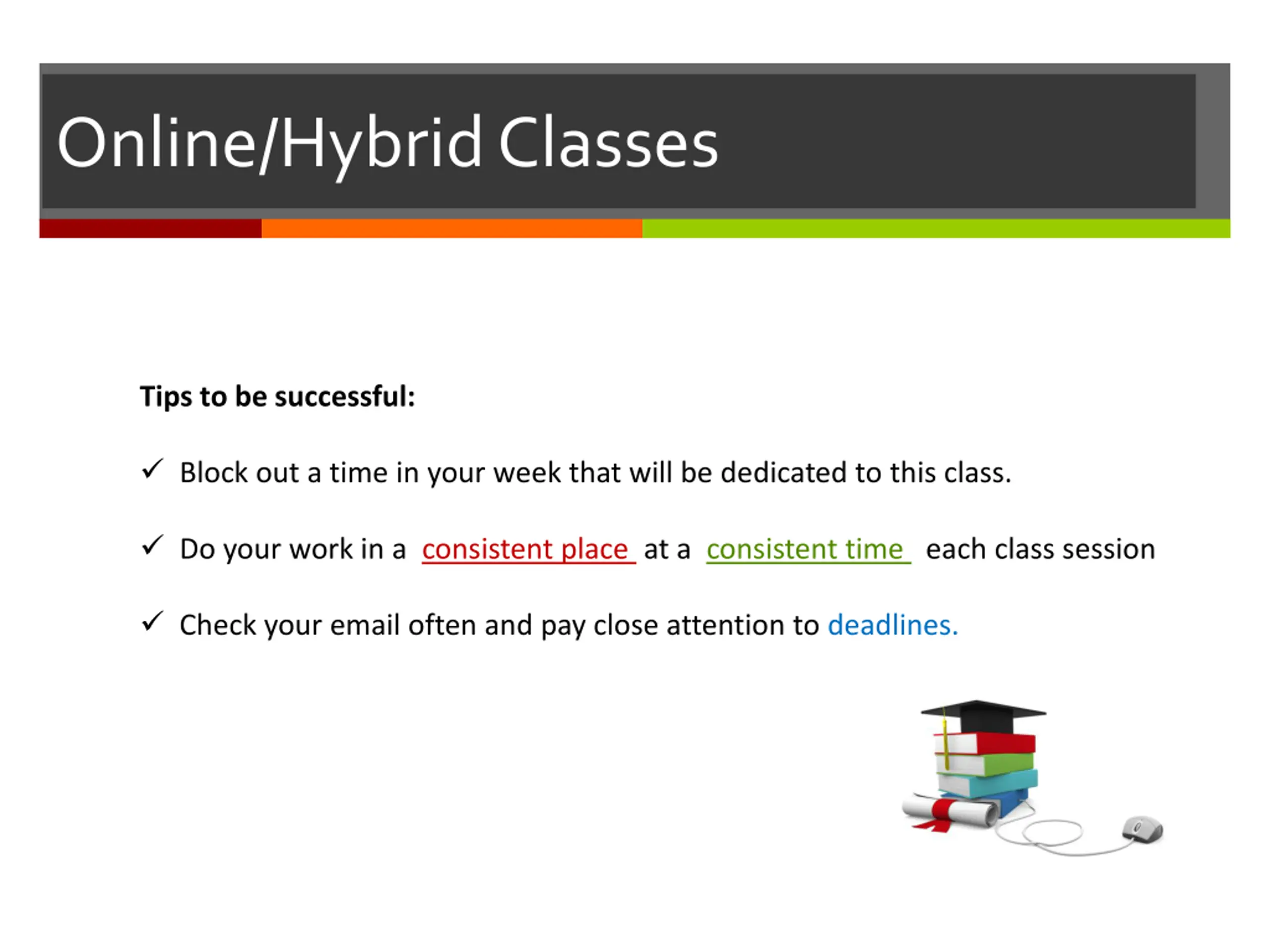 Online/Hybrid Classes

Tips to be successful:

✓ Block out a time in your week that will be dedicated to this class.

✓ Do your work in a consistent place at a consistent time each class session

✓ Check your email often and pay close attention to deadlines.